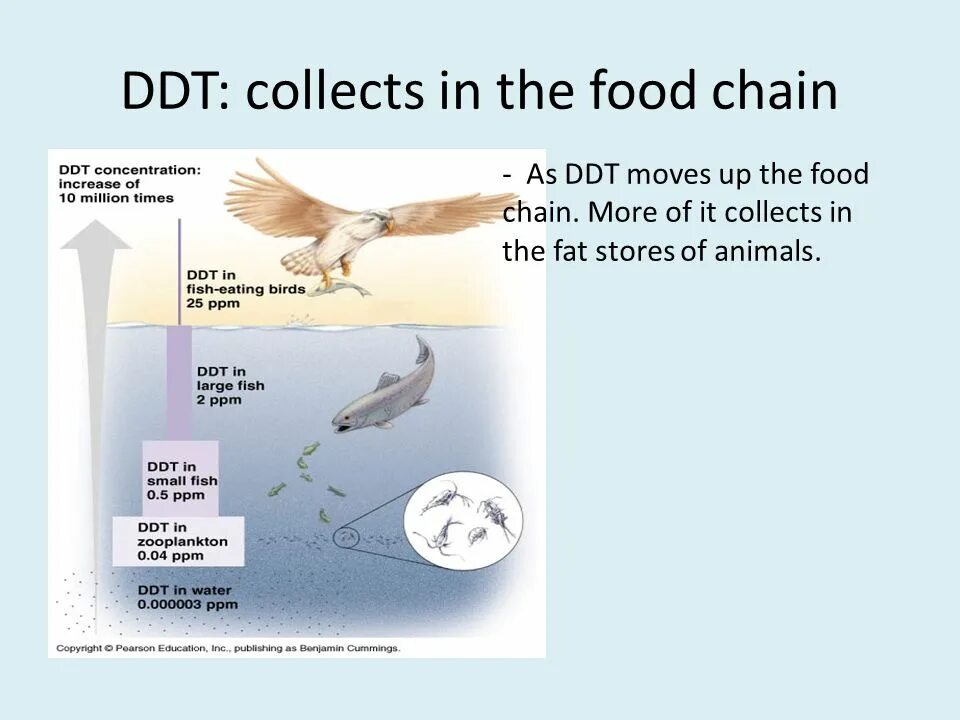 DDT: collects in the food chain

DDT concentration: increase of 10 million times

DDT in fish-eating birds 25 ppm

DDT in large fish 2 ppm

DDT in small fish 0.5 ppm

DDT in zooplankton 0.04 ppm

DDT in water 0.000003 ppm

Copyright © Pearson Education, Inc., publishing as Benjamin Cummings.

- As DDT moves up the food chain. More of it collects in the fat stores of animals.